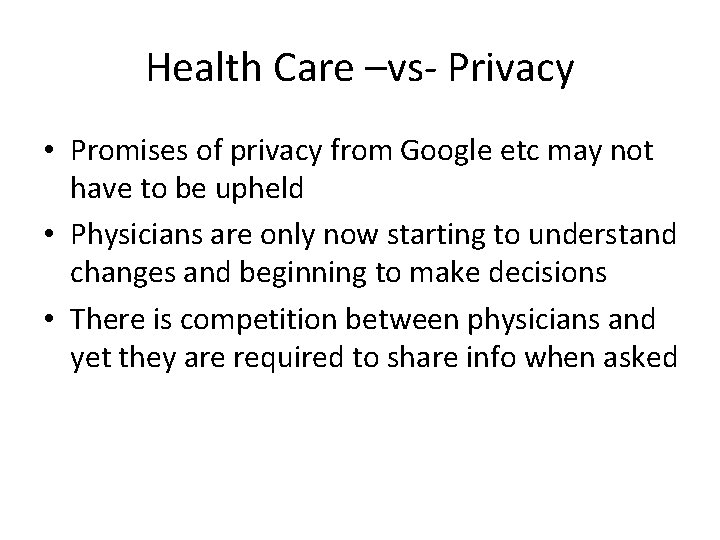 Health Care –vs- Privacy

• Promises of privacy from Google etc may not have to be upheld
• Physicians are only now starting to understand changes and beginning to make decisions
• There is competition between physicians and yet they are required to share info when asked